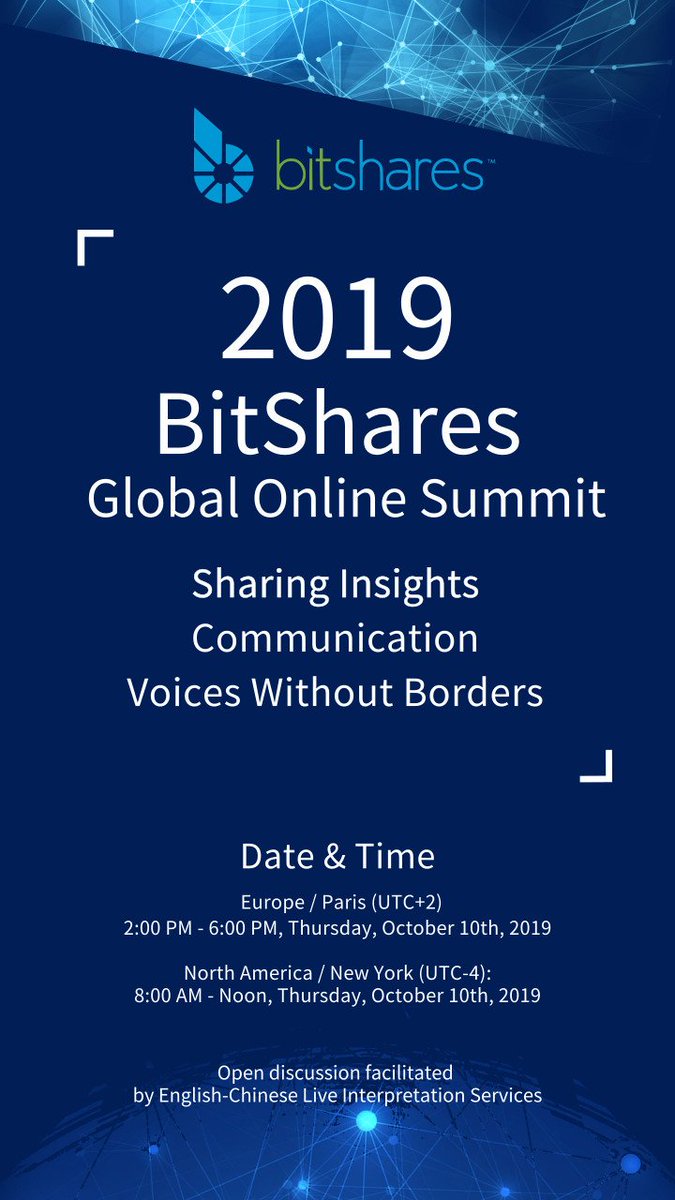 bitshares™

2019
BitShares
Global Online Summit

Sharing Insights
Communication
Voices Without Borders

Date & Time

Europe / Paris (UTC+2)
2:00 PM - 6:00 PM, Thursday, October 10th, 2019

North America / New York (UTC-4):
8:00 AM - Noon, Thursday, October 10th, 2019

Open discussion facilitated by English-Chinese Live Interpretation Services